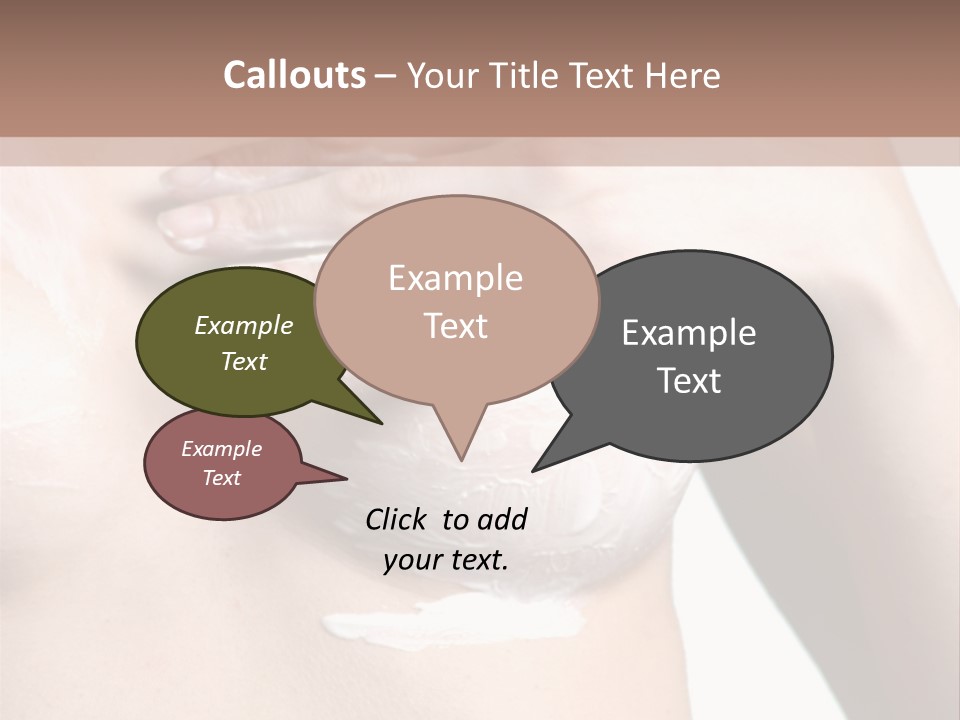 Callouts – Your Title Text Here

Example Text

Example Text

Example Text

Example Text

Click to add your text.